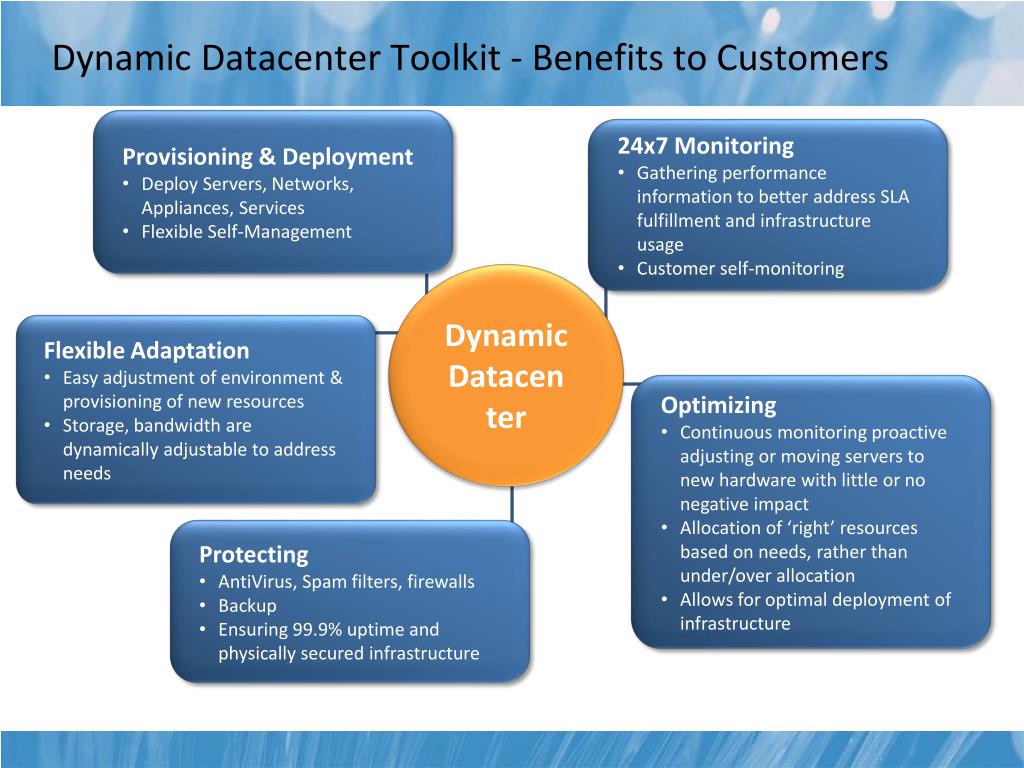 Dynamic Datacenter Toolkit - Benefits to Customers

Provisioning & Deployment
• Deploy Servers, Networks, Appliances, Services
• Flexible Self-Management

24x7 Monitoring
• Gathering performance information to better address SLA fulfillment and infrastructure usage
• Customer self-monitoring

Flexible Adaptation
• Easy adjustment of environment & provisioning of new resources
• Storage, bandwidth are dynamically adjustable to address needs

Dynamic Datacen ter

Optimizing
• Continuous monitoring proactive adjusting or moving servers to new hardware with little or no negative impact
• Allocation of ‘right’ resources based on needs, rather than under/over allocation
• Allows for optimal deployment of infrastructure

Protecting
• AntiVirus, Spam filters, firewalls
• Backup
• Ensuring 99.9% uptime and physically secured infrastructure